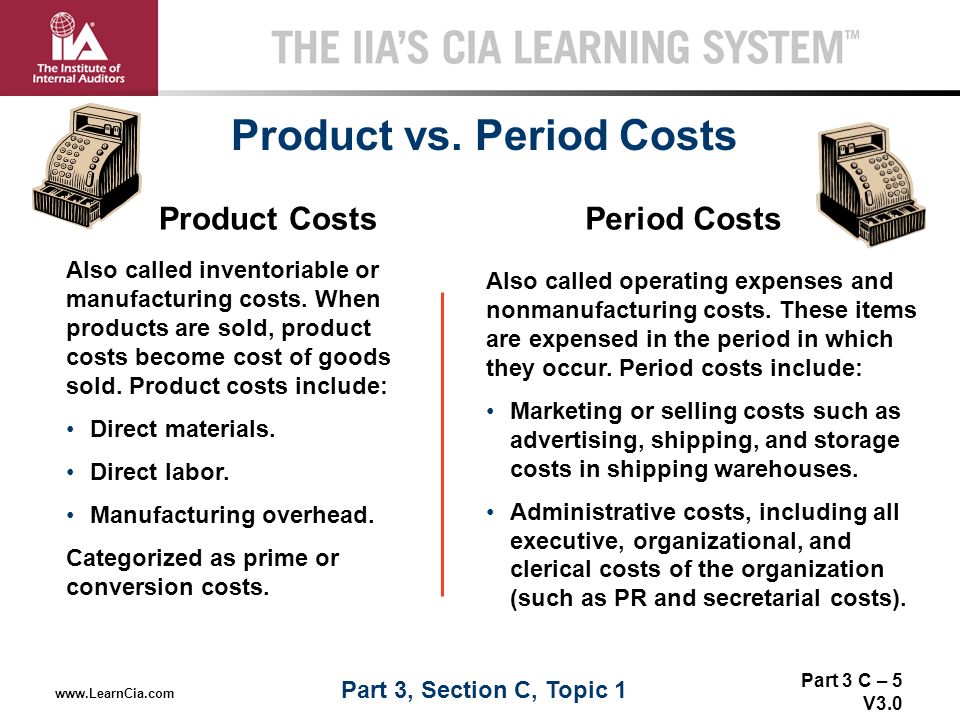 IIA
The Institute of Internal Auditors

THE IIA'S CIA LEARNING SYSTEM™

Product vs. Period Costs

Product Costs

Also called inventoriable or manufacturing costs. When products are sold, product costs become cost of goods sold. Product costs include:

• Direct materials.
• Direct labor.
• Manufacturing overhead.

Categorized as prime or conversion costs.

Period Costs

Also called operating expenses and nonmanufacturing costs. These items are expensed in the period in which they occur. Period costs include:

• Marketing or selling costs such as advertising, shipping, and storage costs in shipping warehouses.
• Administrative costs, including all executive, organizational, and clerical costs of the organization (such as PR and secretarial costs).

www.LearnCia.com

Part 3, Section C, Topic 1

Part 3 C – 5
V3.0